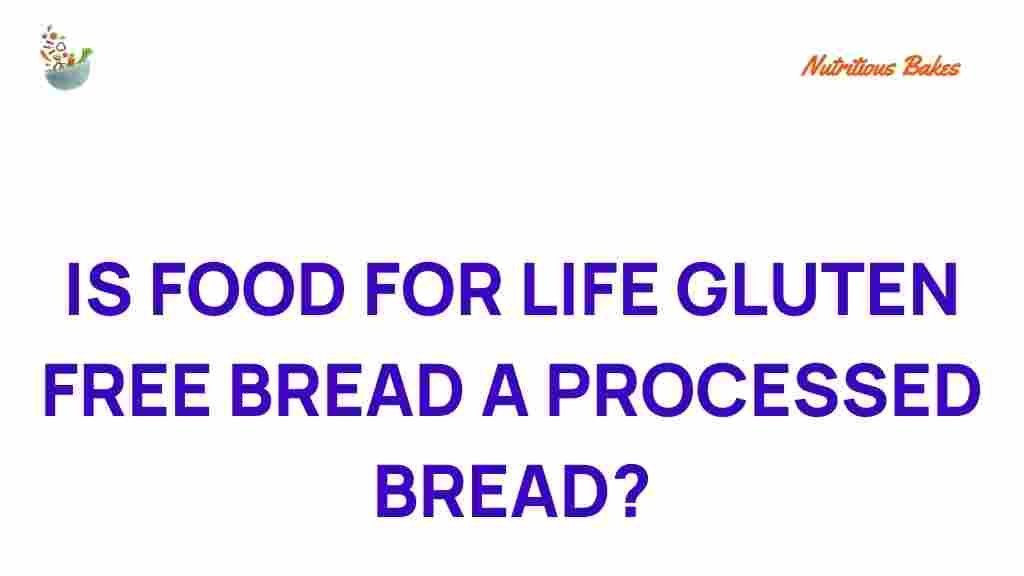 Nutritious Bakes

IS FOOD FOR LIFE GLUTEN FREE BREAD A PROCESSED BREAD?